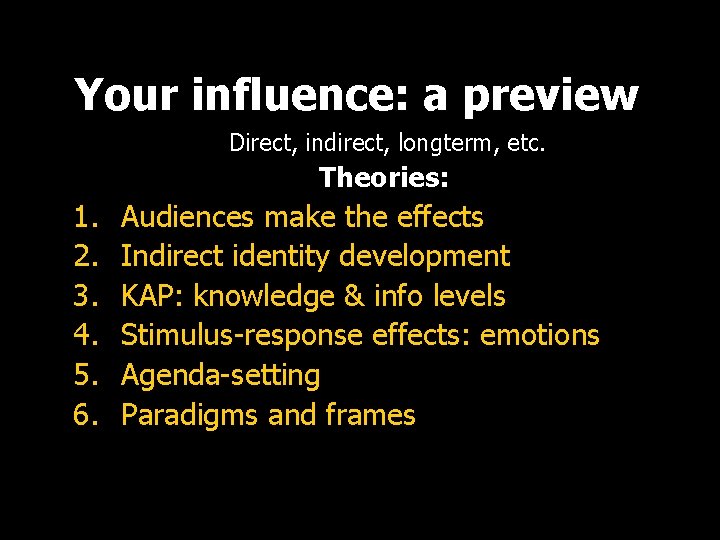 Your influence: a preview

Direct, indirect, longterm, etc.

Theories:

1. Audiences make the effects
2. Indirect identity development
3. KAP: knowledge & info levels
4. Stimulus-response effects: emotions
5. Agenda-setting
6. Paradigms and frames